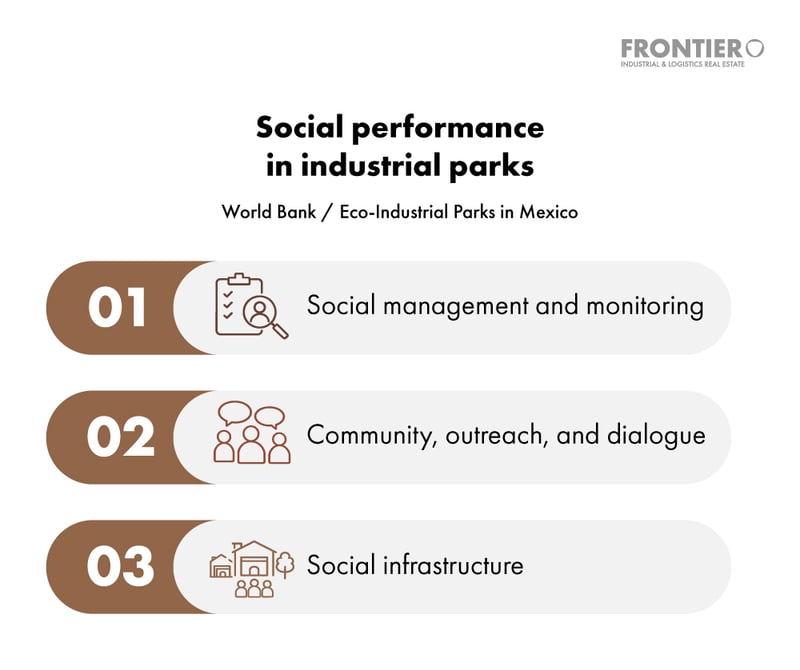 FRONTIER
INDUSTRIAL & LOGISTICS REAL ESTATE

Social performance in industrial parks

World Bank / Eco-Industrial Parks in Mexico

01 Social management and monitoring

02 Community, outreach, and dialogue

03 Social infrastructure